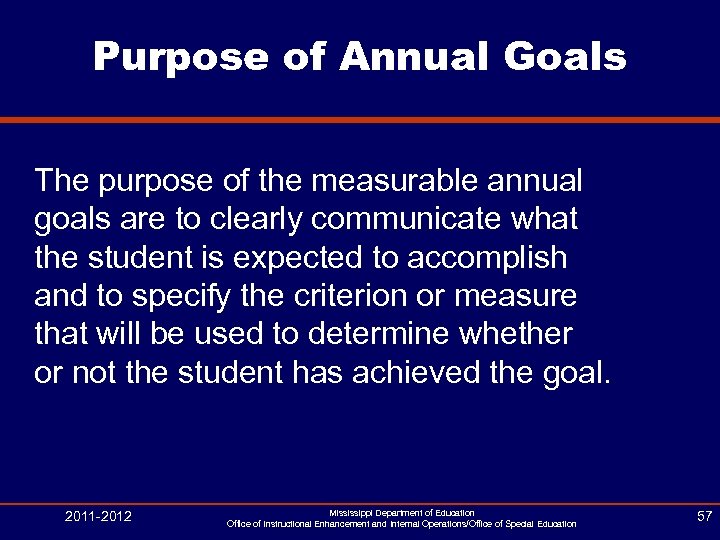 Purpose of Annual Goals

The purpose of the measurable annual goals are to clearly communicate what the student is expected to accomplish and to specify the criterion or measure that will be used to determine whether or not the student has achieved the goal.

2011-2012

Mississippi Department of Education
Office of Instructional Enhancement and Internal Operations/Office of Special Education

57